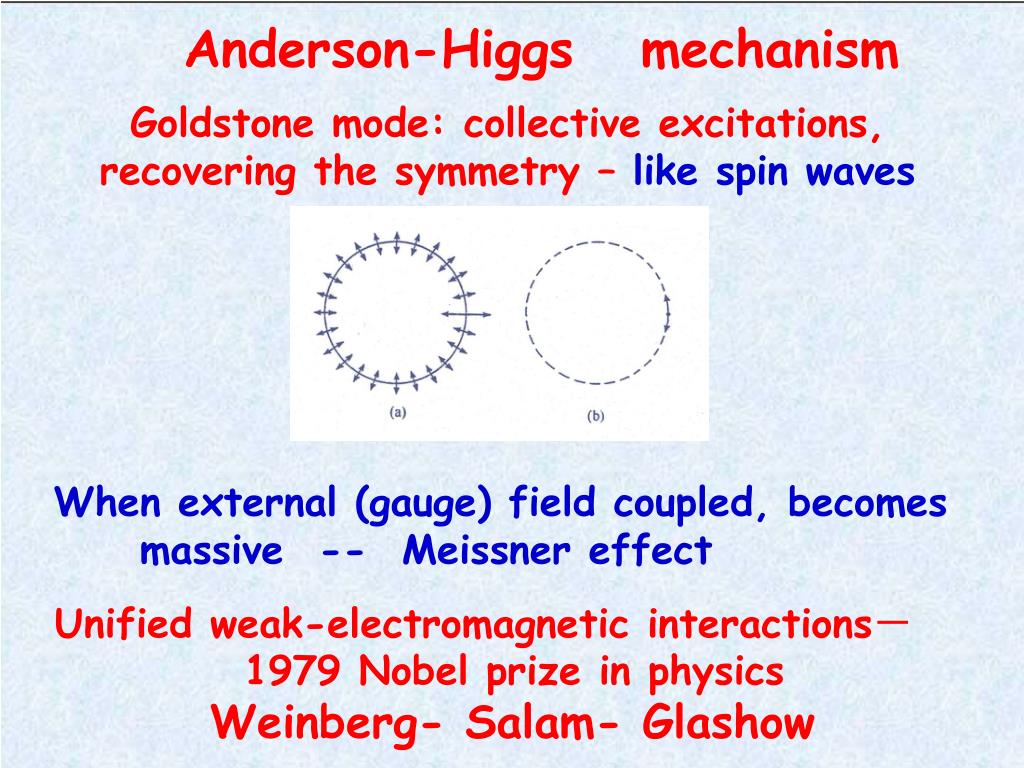 Anderson-Higgs mechanism

Goldstone mode: collective excitations, recovering the symmetry – like spin waves

(a)

(b)

When external (gauge) field coupled, becomes massive -- Meissner effect

Unified weak-electromagnetic interactions— 1979 Nobel prize in physics

Weinberg- Salam- Glashow